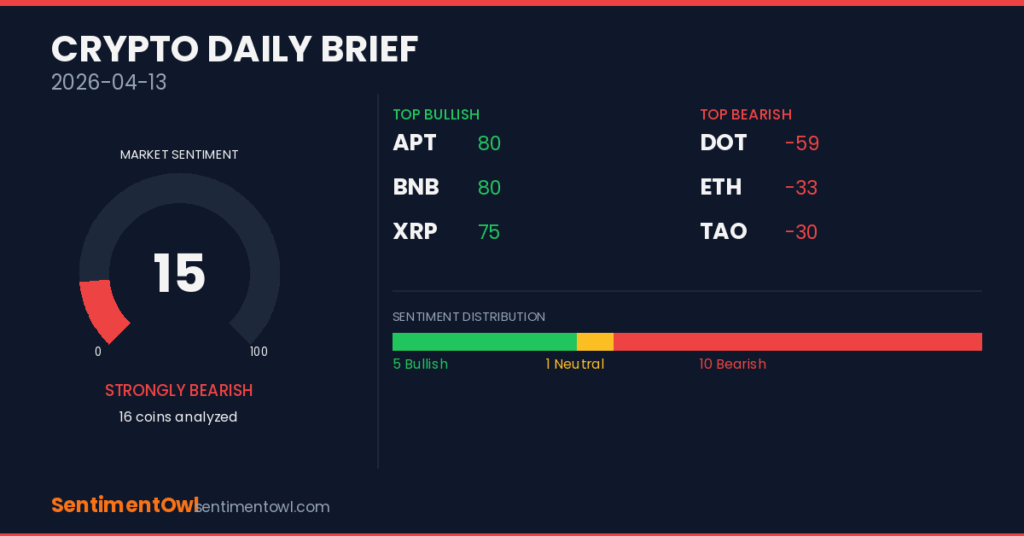 CRYPTO DAILY BRIEF
2026-04-13

MARKET SENTIMENT
15
0
100
STRONGLY BEARISH
16 coins analyzed

TOP BULLISH
APT 80
BNB 80
XRP 75

TOP BEARISH
DOT -59
ETH -33
TAO -30

SENTIMENT DISTRIBUTION
5 Bullish
1 Neutral
10 Bearish

SentimentOwl sentimentowl.com